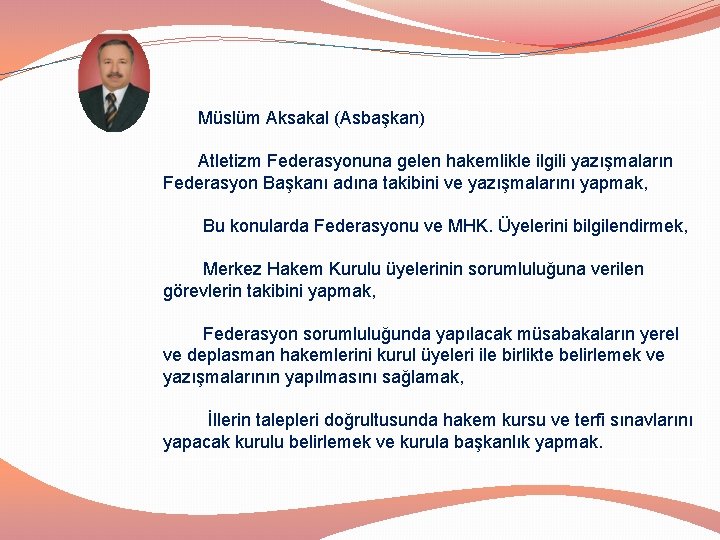 Müslüm Aksakal (Asbaşkan)

Atletizm Federasyonuna gelen hakemlikle ilgili yazışmaların Federasyon Başkanı adına takibini ve yazışmalarını yapmak,

Bu konularda Federasyonu ve MHK. Üyelerini bilgilendirmek,

Merkez Hakem Kurulu üyelerinin sorumluluğuna verilen görevlerin takibini yapmak,

Federasyon sorumluluğunda yapılacak müsabakaların yerel ve deplasman hakemlerini kurul üyeleri ile birlikte belirlemek ve yazışmalarının yapılmasını sağlamak,

İllerin talepleri doğrultusunda hakem kursu ve terfi sınavlarını yapacak kurulu belirlemek ve kurula başkanlık yapmak.